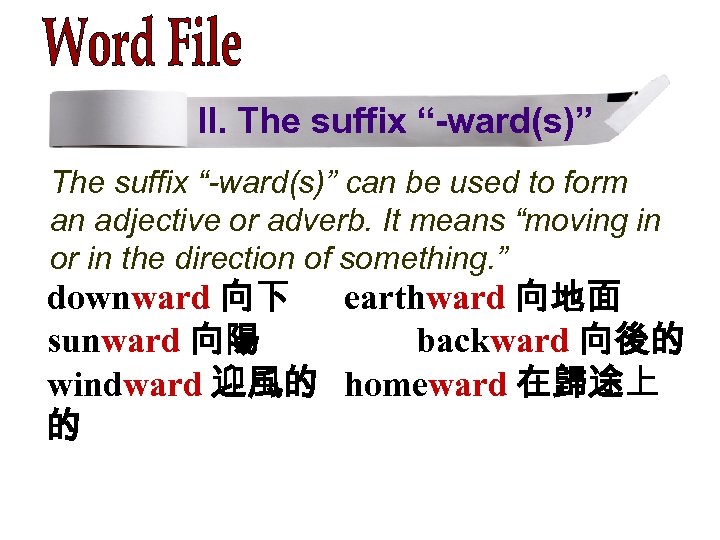 Word File

II. The suffix “-ward(s)”

The suffix “-ward(s)” can be used to form an adjective or adverb. It means “moving in or in the direction of something.”

downward 向下
earthward 向地面
sunward 向陽
backward 向後的
windward 迎風的
homeward 在歸途上的